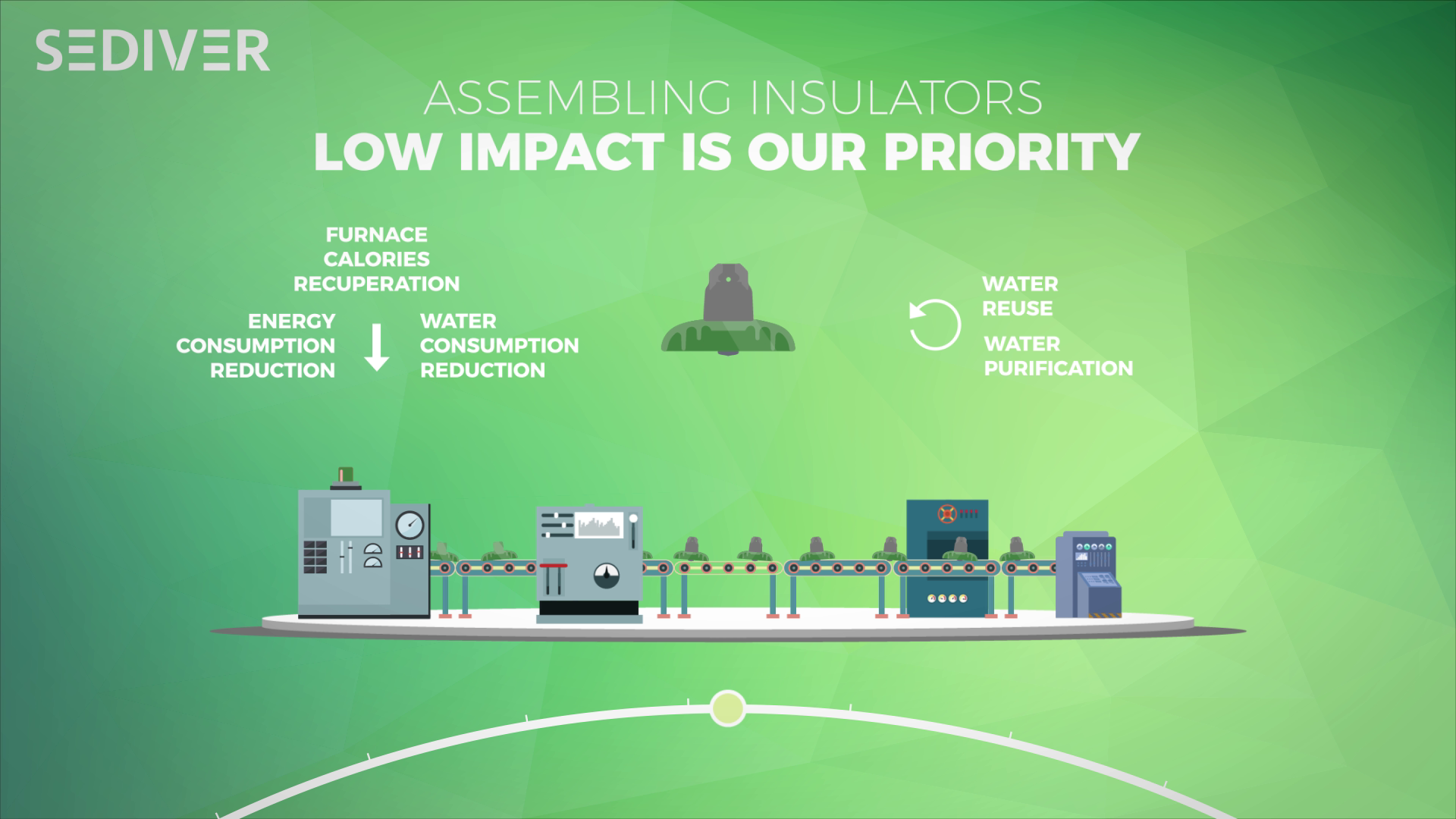 SEDIVER

ASSEMBLING INSULATORS
LOW IMPACT IS OUR PRIORITY

FURNACE CALORIES RECUPERATION

ENERGY CONSUMPTION REDUCTION

WATER CONSUMPTION REDUCTION

WATER REUSE

WATER PURIFICATION